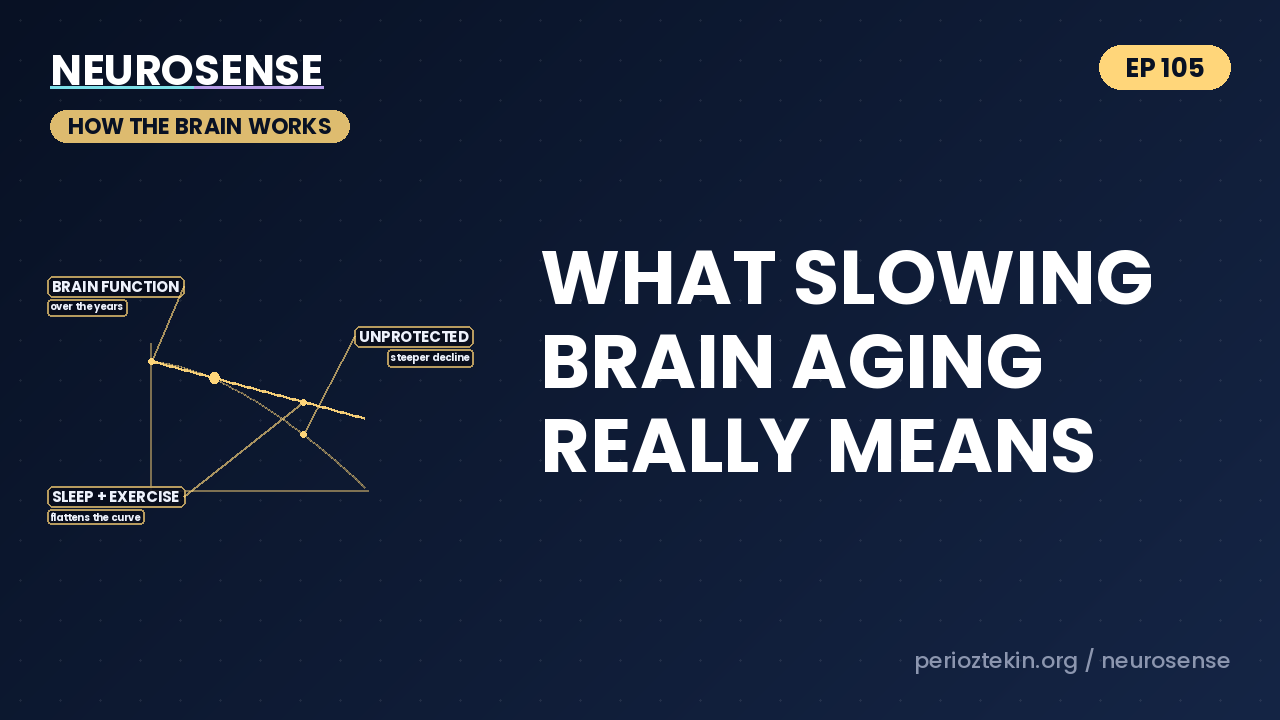 NEUROSENSE

HOW THE BRAIN WORKS

EP 105

BRAIN FUNCTION
over the years

UNPROTECTED
steeper decline

SLEEP + EXERCISE
flattens the curve

WHAT SLOWING BRAIN AGING REALLY MEANS

perioztekin.org / neurosense